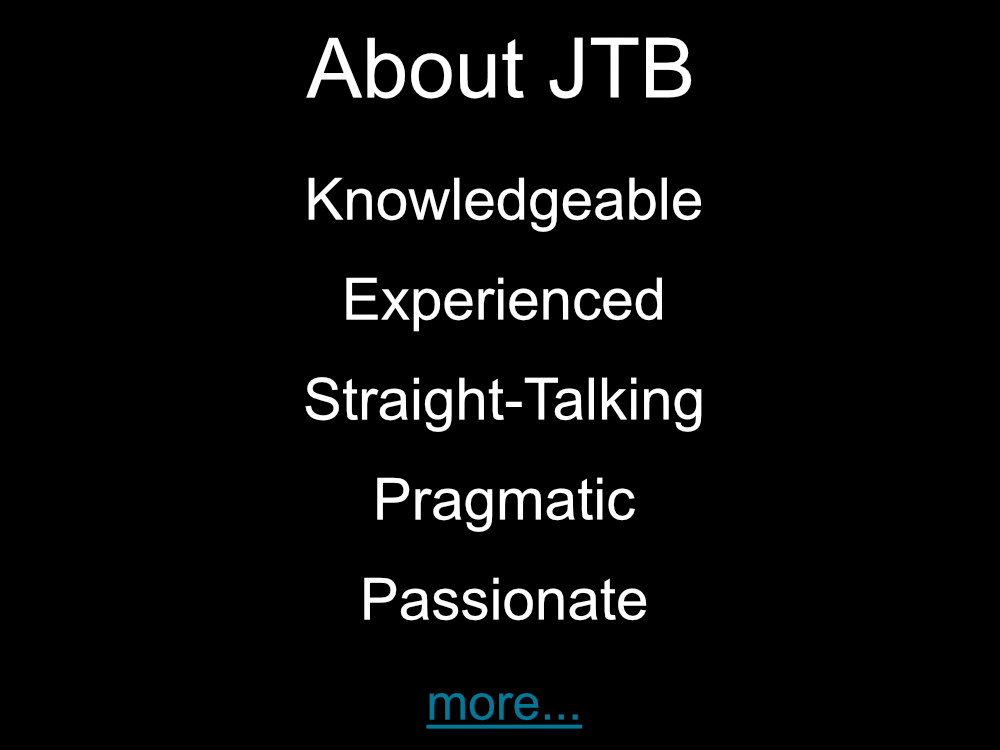 About JTB

Knowledgeable

Experienced

Straight-Talking

Pragmatic

Passionate

more...